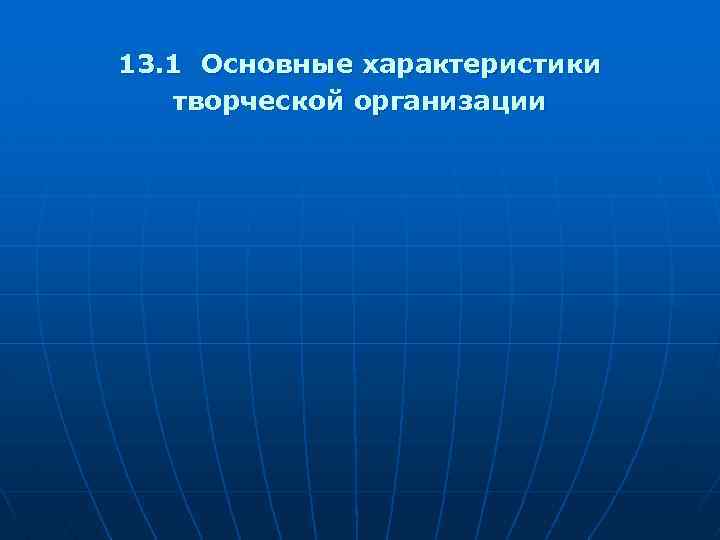 13.1 Основные характеристики творческой организации